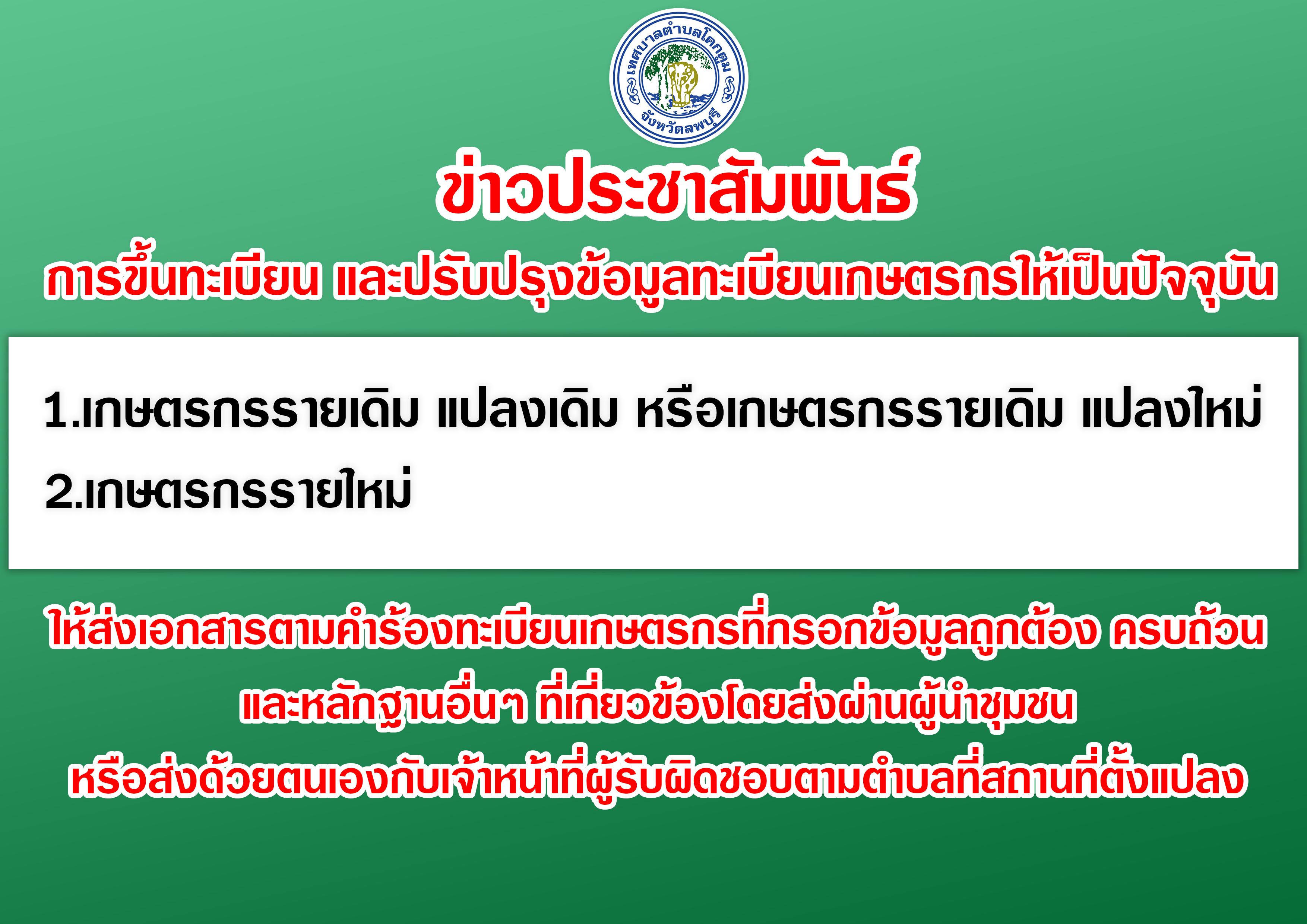 เทศบาลตำบลโคกตูม
จังหวัดลพบุรี

ข่าวประชาสัมพันธ์

การขึ้นทะเบียน และปรับปรุงข้อมูลทะเบียนเกษตรกรให้เป็นปัจจุบัน

1.เกษตรกรรายเดิม แปลงเดิม หรือเกษตรกรรายเดิม แปลงใหม่
2.เกษตรกรรายใหม่

ให้ส่งเอกสารตามคำร้องทะเบียนเกษตรกรที่กรอกข้อมูลถูกต้อง ครบถ้วน และหลักฐานอื่นๆ ที่เกี่ยวข้องโดยส่งผ่านผู้นำชุมชน หรือส่งด้วยตนเองกับเจ้าหน้าที่ผู้รับผิดชอบตามตำบลที่สถานที่ตั้งแปลง